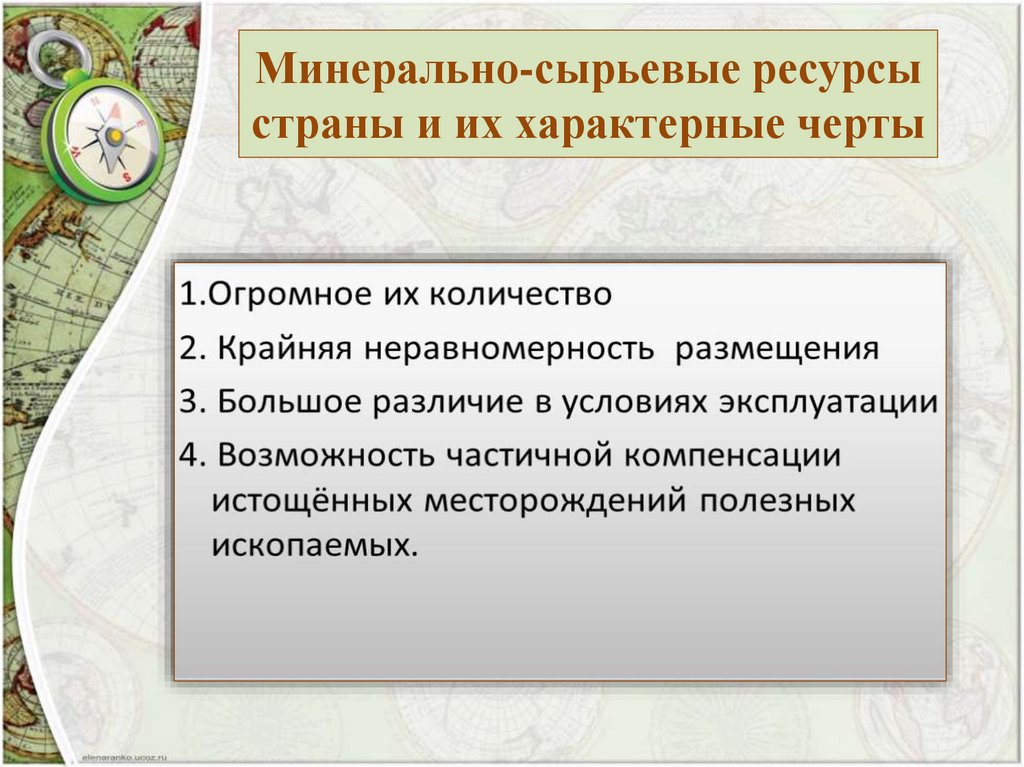 Минерально-сырьевые ресурсы страны и их характерные черты

1.Огромное их количество

2. Крайняя неравномерность размещения

3. Большое различие в условиях эксплуатации

4. Возможность частичной компенсации истощённых месторождений полезных ископаемых.

elenaranko.ucoz.ru